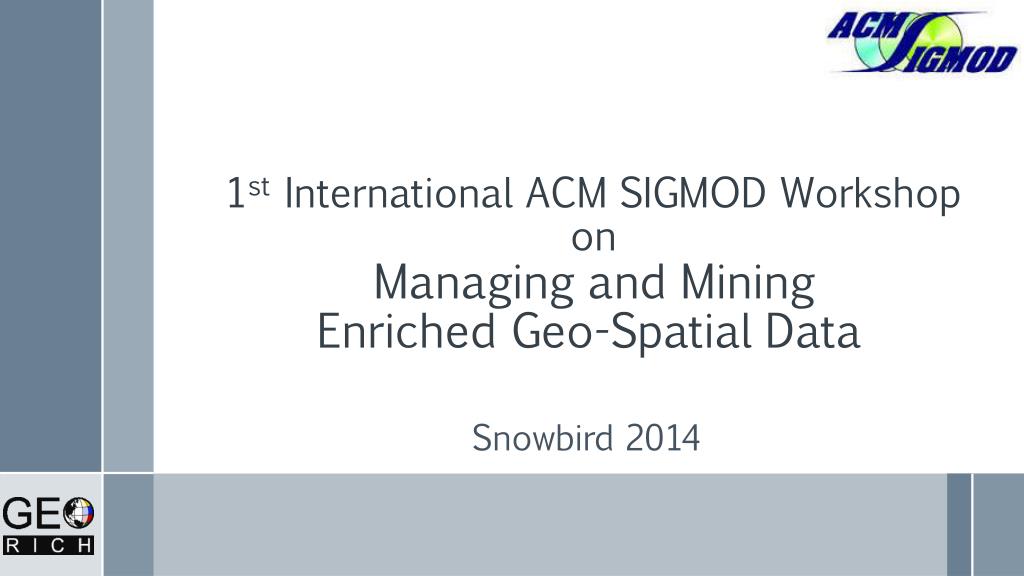 ACM SIGMOD

1st International ACM SIGMOD Workshop on
Managing and Mining
Enriched Geo-Spatial Data

Snowbird 2014

GEO
RICH